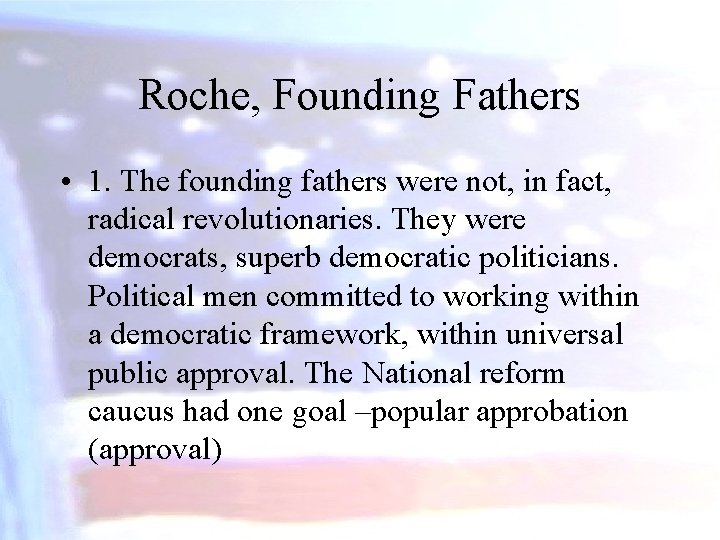 Roche, Founding Fathers

• 1. The founding fathers were not, in fact, radical revolutionaries. They were democrats, superb democratic politicians. Political men committed to working within a democratic framework, within universal public approval. The National reform caucus had one goal –popular approbation (approval)